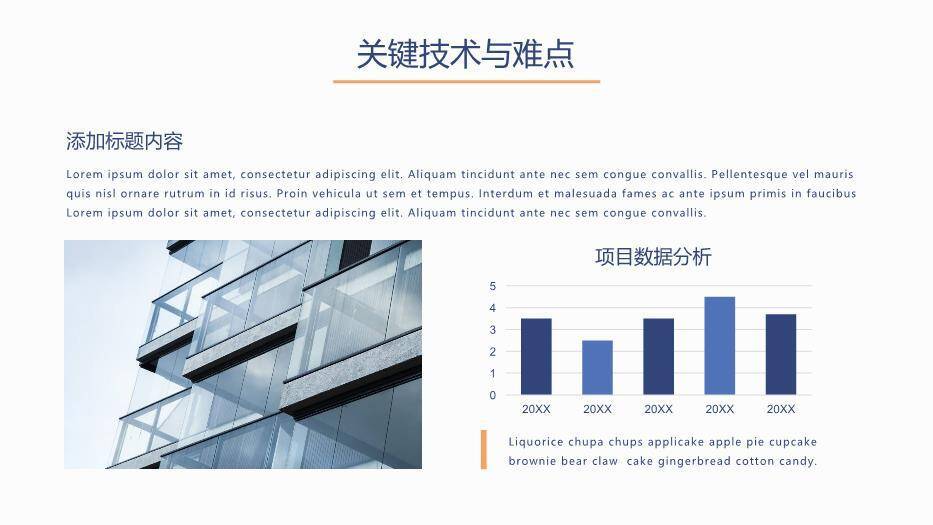 关键技术与难点

添加标题内容

Lorem ipsum dolor sit amet, consectetur adipiscing elit. Aliquam tincidunt ante nec sem congue convallis. Pellentesque vel mauris quis nisl ornare rutrum in id risus. Proin vehicula ut sem et tempus. Interdum et malesuada fames ac ante ipsum primis in faucibus Lorem ipsum dolor sit amet, consectetur adipiscing elit. Aliquam tincidunt ante nec sem congue convallis.

项目数据分析

5
4
3
2
1
0
20XX 20XX 20XX 20XX 20XX

Liquorice chupa chups applicake apple pie cupcake brownie bear claw cake gingerbread cotton candy.